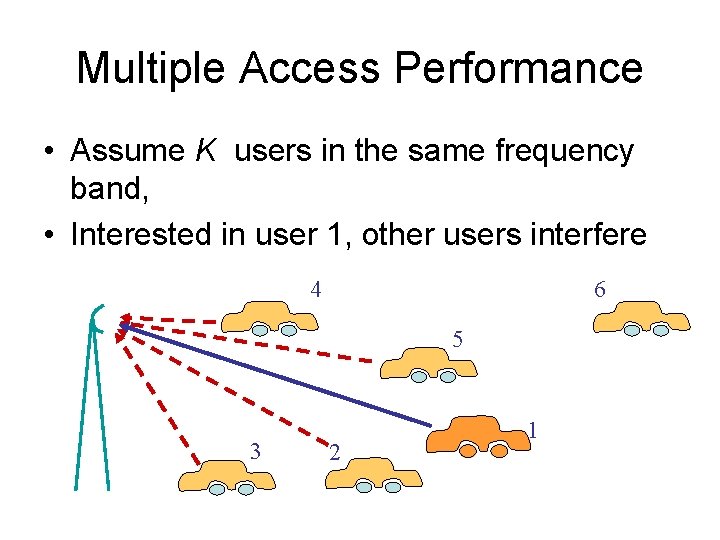 Multiple Access Performance

• Assume $K$ users in the same frequency band,

• Interested in user 1, other users interfere

4

6

5

1

3

2